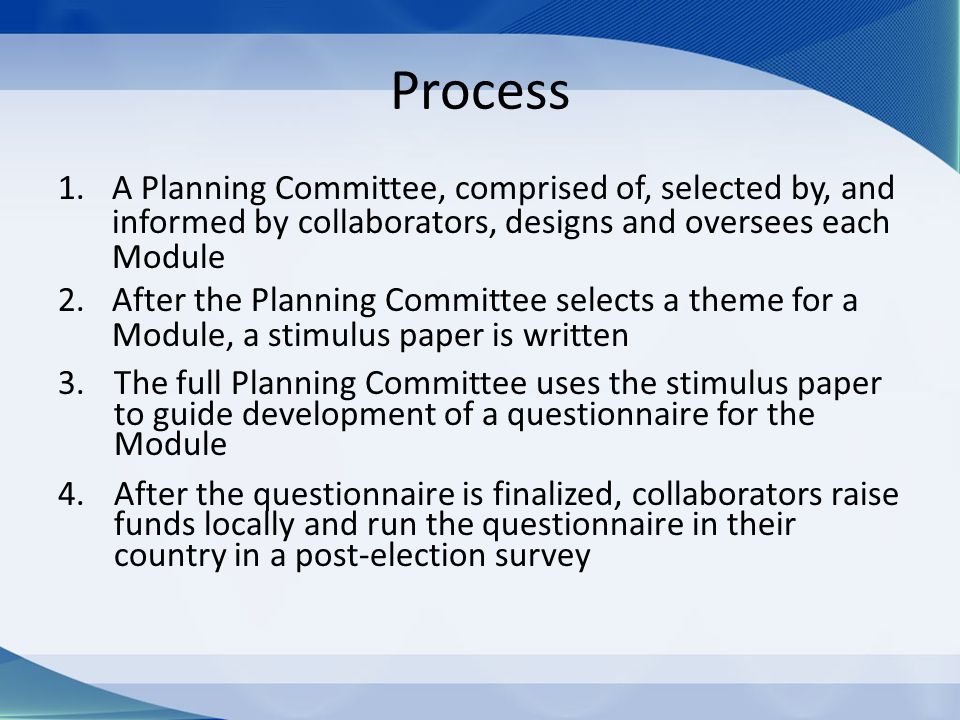 Process

1. A Planning Committee, comprised of, selected by, and informed by collaborators, designs and oversees each Module

2. After the Planning Committee selects a theme for a Module, a stimulus paper is written

3. The full Planning Committee uses the stimulus paper to guide development of a questionnaire for the Module

4. After the questionnaire is finalized, collaborators raise funds locally and run the questionnaire in their country in a post-election survey